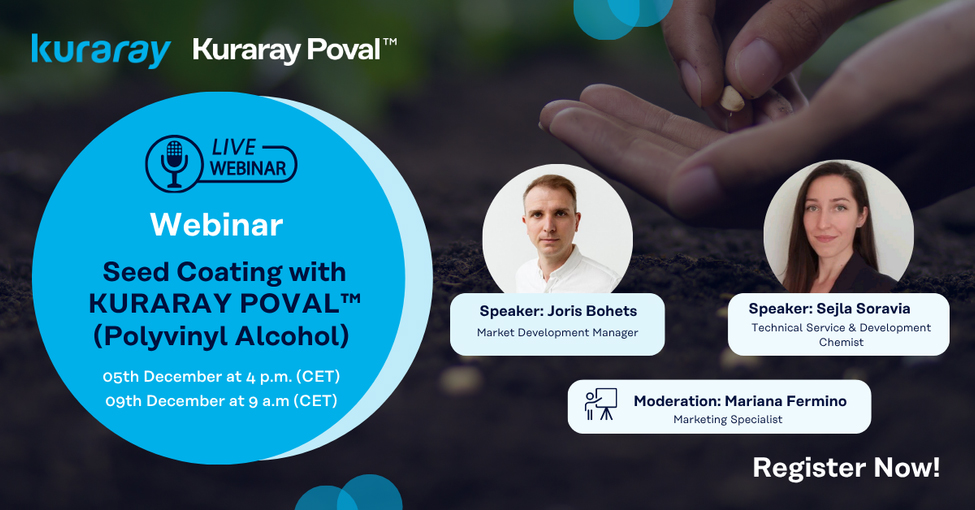 kuraray Kuraray Poval™

LIVE WEBINAR

Webinar

Seed Coating with KURARAY POVAL™ (Polyvinyl Alcohol)

05th December at 4 p.m. (CET)
09th December at 9 a.m (CET)

Speaker: Joris Bohets
Market Development Manager

Speaker: Sejla Soravia
Technical Service & Development Chemist

Moderation: Mariana Fermino
Marketing Specialist

Register Now!